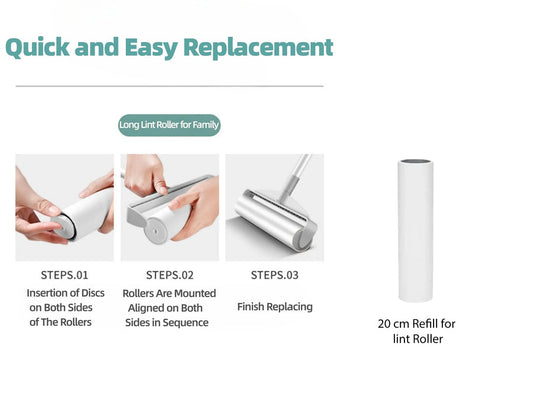 Quick and Easy Replacement

Long Lint Roller for Family

STEPS.01
Insertion of Discs on Both Sides of The Rollers

STEPS.02
Rollers Are Mounted Aligned on Both Sides in Sequence

STEPS.03
Finish Replacing

20 cm Refill for lint Roller